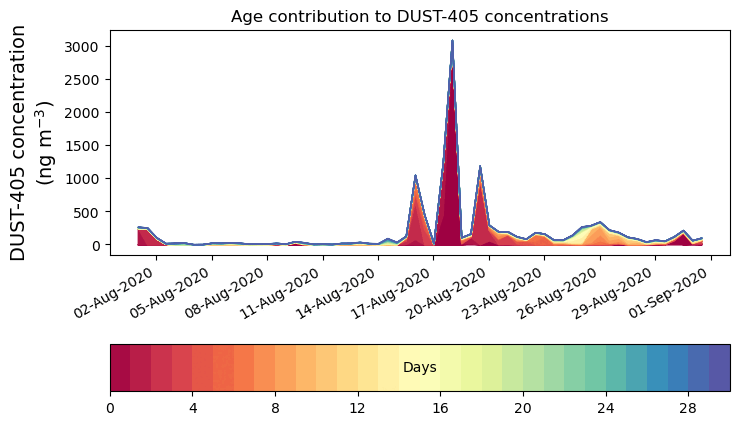 Age contribution to DUST-405 concentrations

DUST-405 concentration
(ng m$^{-3}$)

3000
2500
2000
1500
1000
500
0

02-Aug-2020
05-Aug-2020
08-Aug-2020
11-Aug-2020
14-Aug-2020
17-Aug-2020
20-Aug-2020
23-Aug-2020
26-Aug-2020
29-Aug-2020
01-Sep-2020

Days

0
4
8
12
16
20
24
28